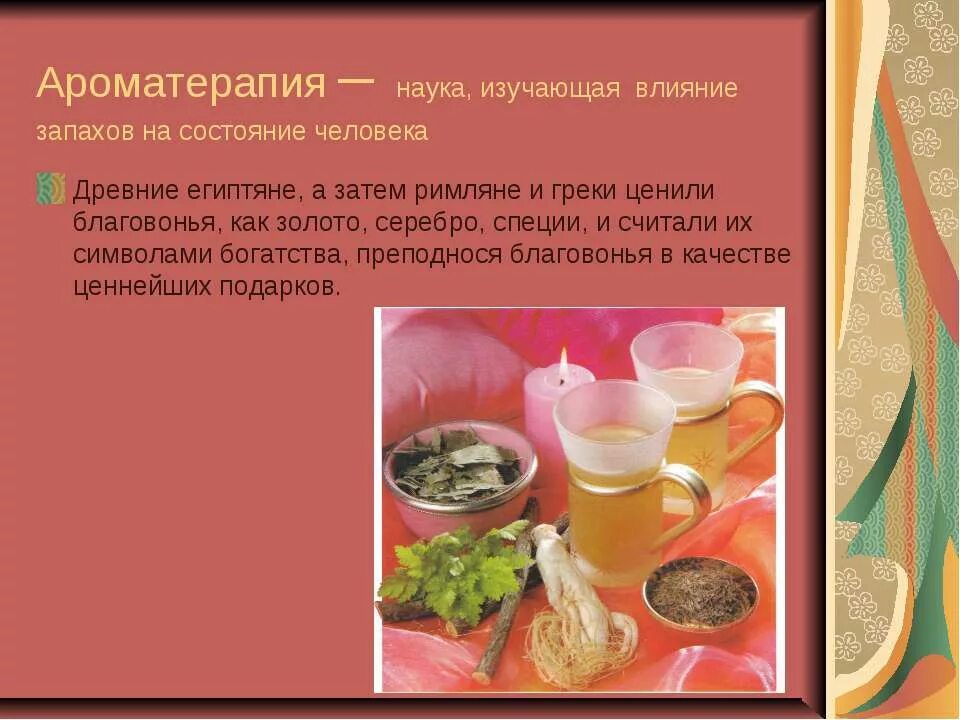 Ароматерапия – наука, изучающая влияние запахов на состояние человека

Древние египтяне, а затем римляне и греки ценили благовонья, как золото, серебро, специи, и считали их символами богатства, преподнося благовонья в качестве ценнейших подарков.